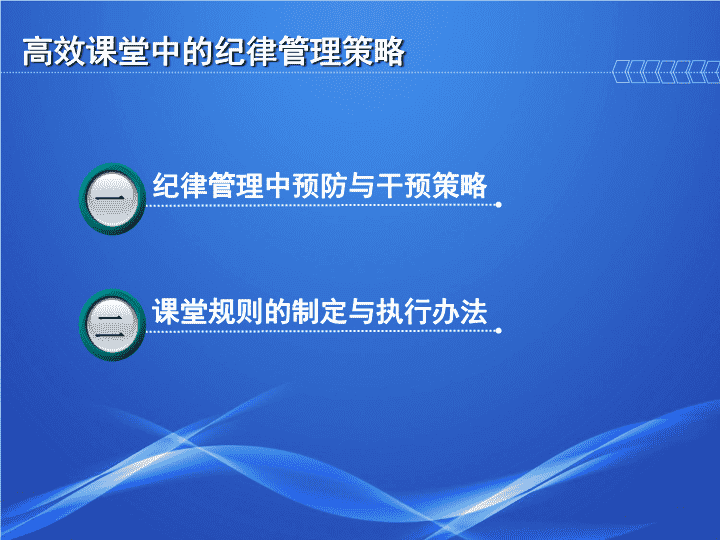 高效课堂中的纪律管理策略

一 纪律管理中预防与干预策略

二 课堂规则的制定与执行办法